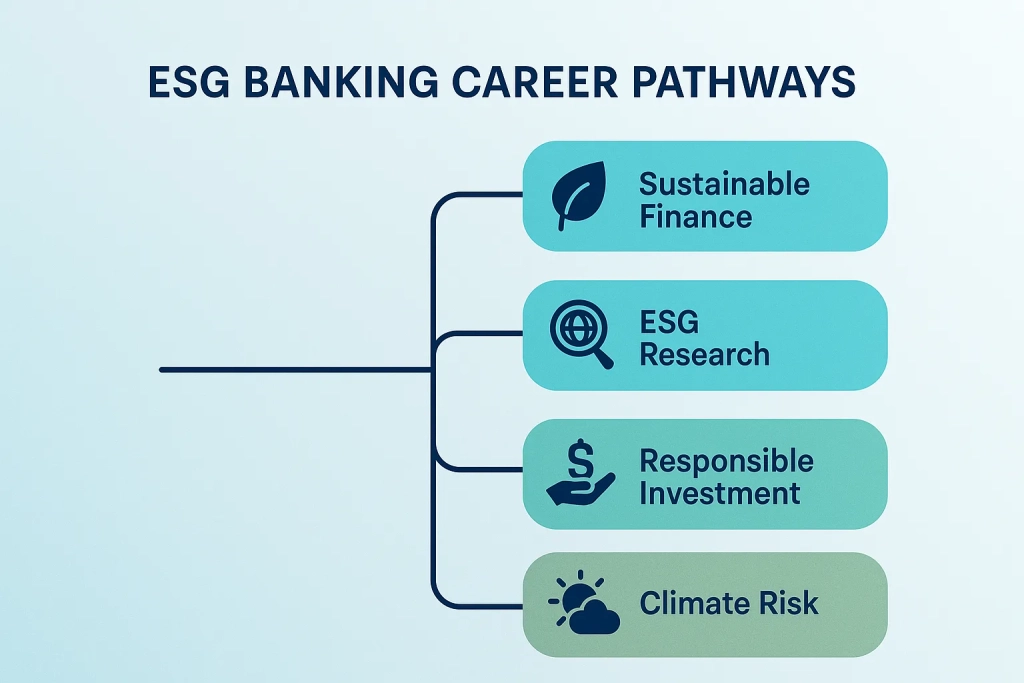 ESG BANKING CAREER PATHWAYS

Sustainable Finance

ESG Research

Responsible Investment

Climate Risk